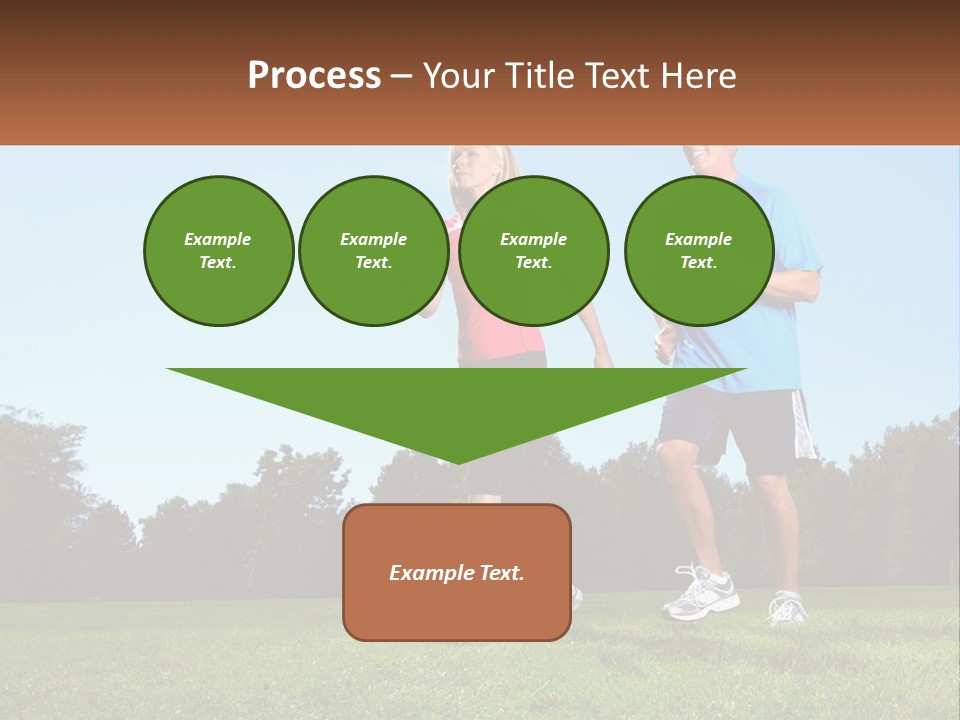 Process – Your Title Text Here

Example Text.

Example Text.

Example Text.

Example Text.

Example Text.